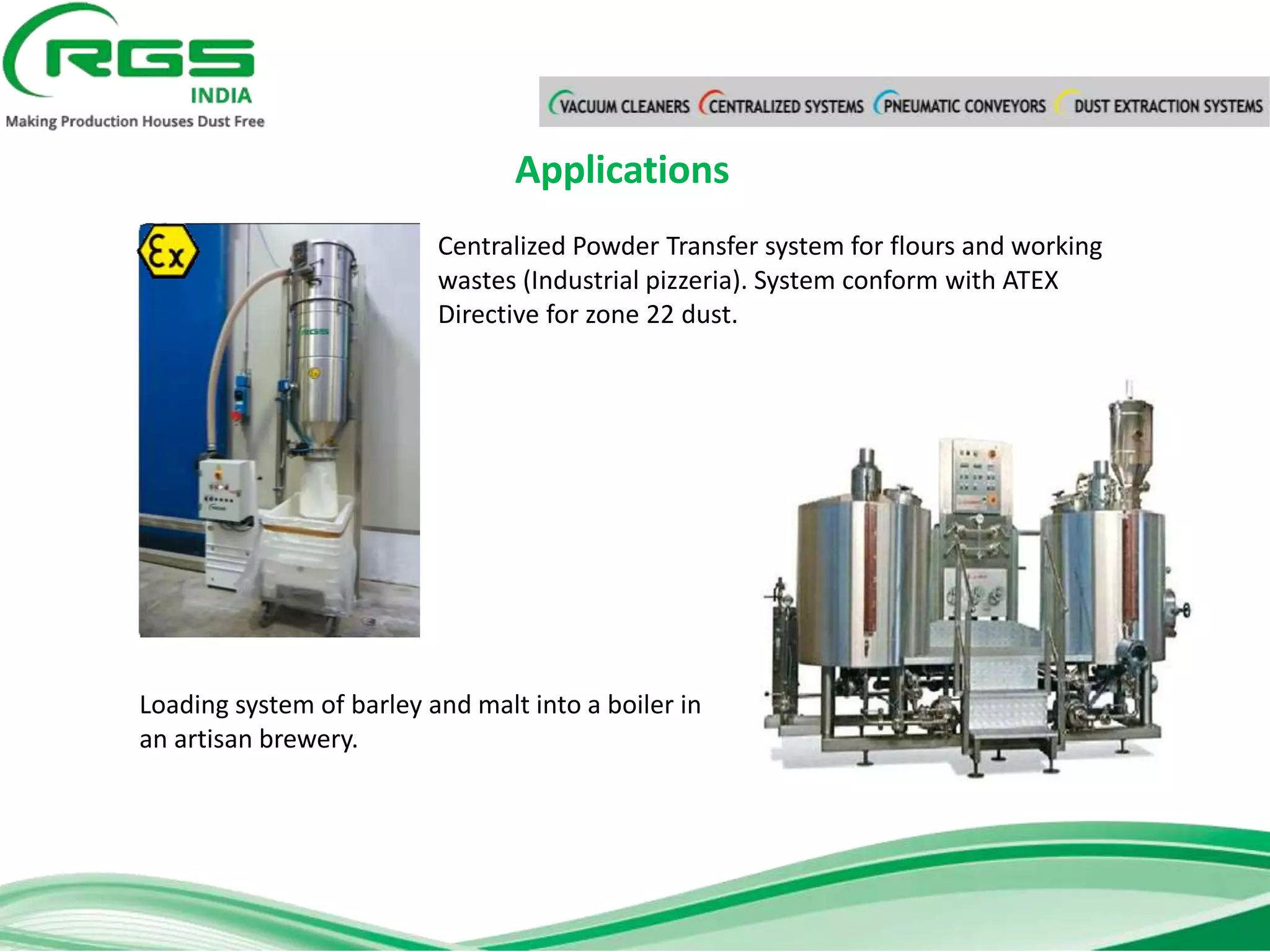 RGS
INDIA
Making Production Houses Dust Free

VACUUM CLEANERS CENTRALIZED SYSTEMS PNEUMATIC CONVEYORS DUST EXTRACTION SYSTEMS

Applications

Ex

RGS

Centralized Powder Transfer system for flours and working wastes (Industrial pizzeria). System conform with ATEX Directive for zone 22 dust.

Loading system of barley and malt into a boiler in an artisan brewery.